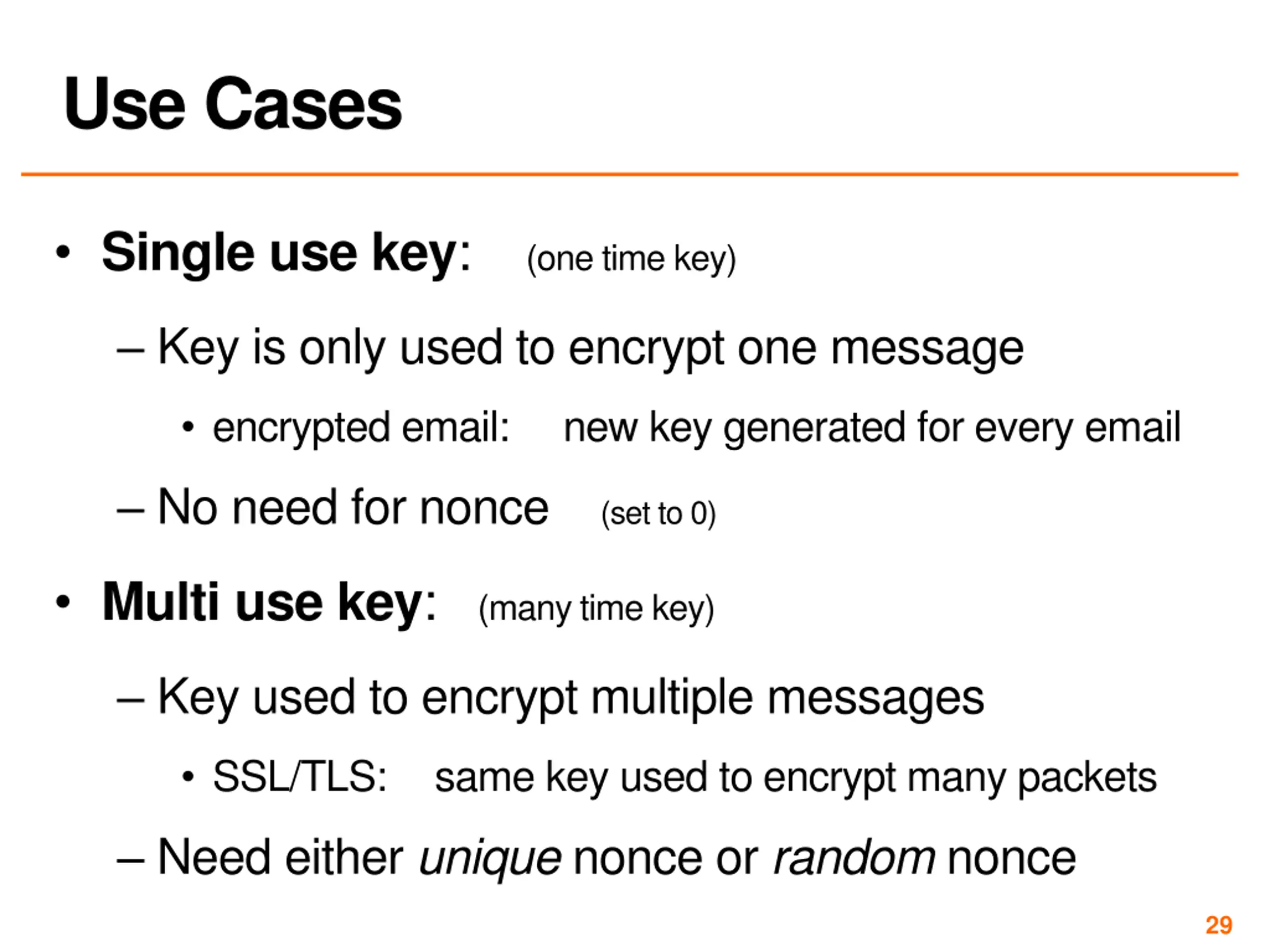 Use Cases

• Single use key: (one time key)

– Key is only used to encrypt one message

• encrypted email: new key generated for every email

– No need for nonce (set to 0)

• Multi use key: (many time key)

– Key used to encrypt multiple messages

• SSL/TLS: same key used to encrypt many packets

– Need either unique nonce or random nonce

29